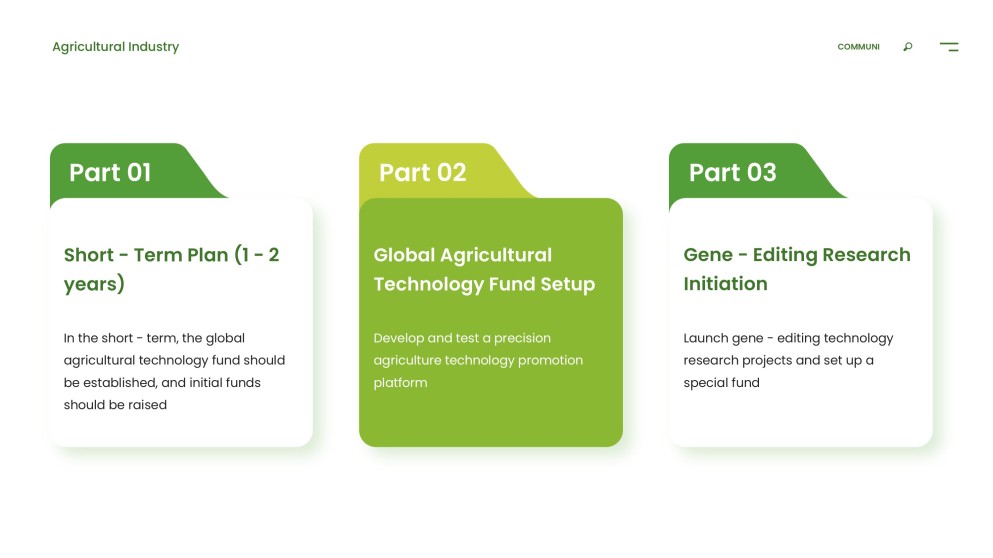 Agricultural Industry

COMMUNI

Part 01

Short - Term Plan (1 - 2 years)

In the short - term, the global agricultural technology fund should be established, and initial funds should be raised

Part 02

Global Agricultural Technology Fund Setup

Develop and test a precision agriculture technology promotion platform

Part 03

Gene - Editing Research Initiation

Launch gene - editing technology research projects and set up a special fund